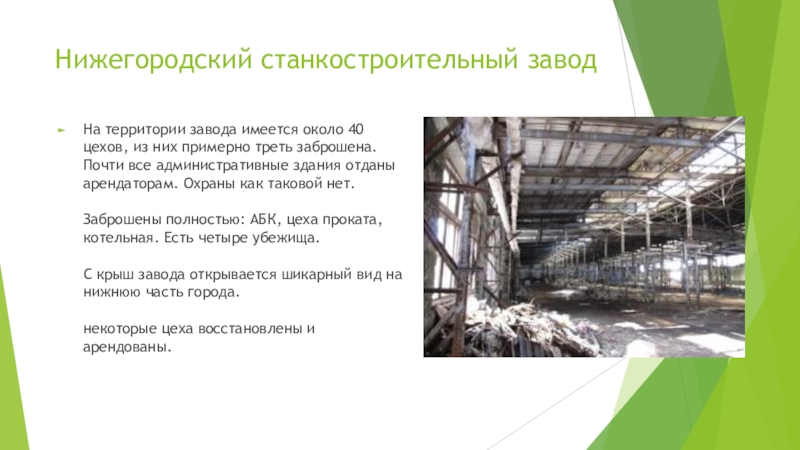 Нижегородский станкостроительный завод

На территории завода имеется около 40 цехов, из них примерно треть заброшена. Почти все административные здания отданы арендаторам. Охраны как таковой нет.

Заброшены полностью: АБК, цеха проката, котельная. Есть четыре убежища.

С крыш завода открывается шикарный вид на нижнюю часть города.

некоторые цеха восстановлены и арендованы.